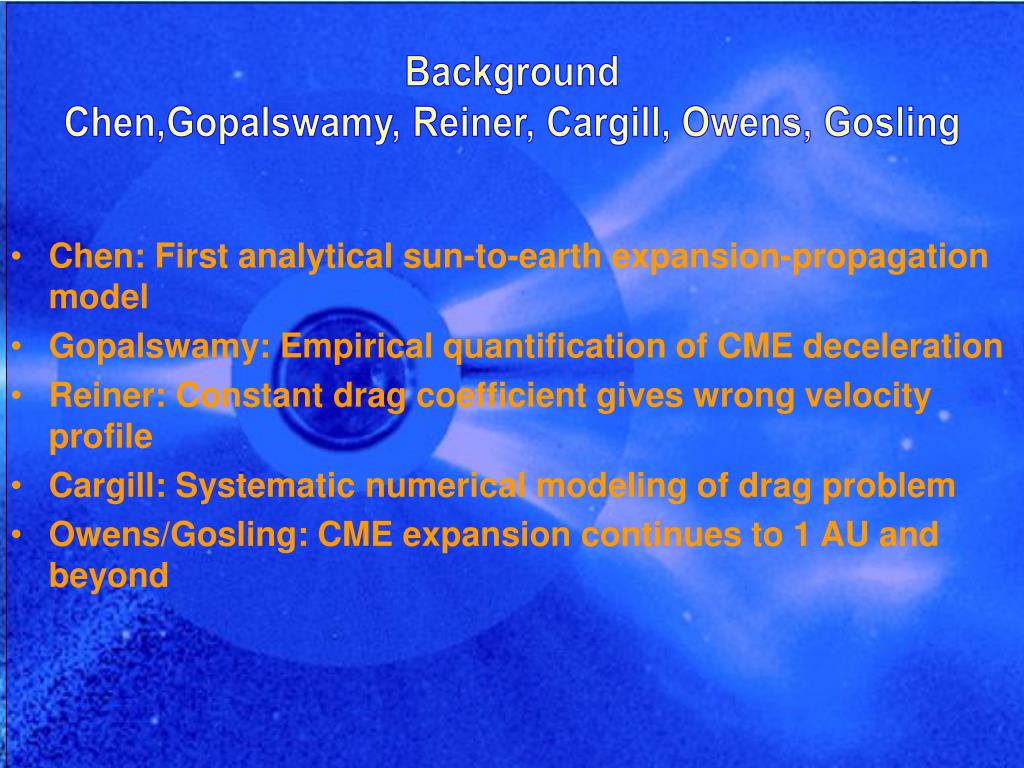 Background
Chen,Gopalswamy, Reiner, Cargill, Owens, Gosling

• Chen: First analytical sun-to-earth expansion-propagation model
• Gopalswamy: Empirical quantification of CME deceleration
• Reiner: Constant drag coefficient gives wrong velocity profile
• Cargill: Systematic numerical modeling of drag problem
• Owens/Gosling: CME expansion continues to 1 AU and beyond